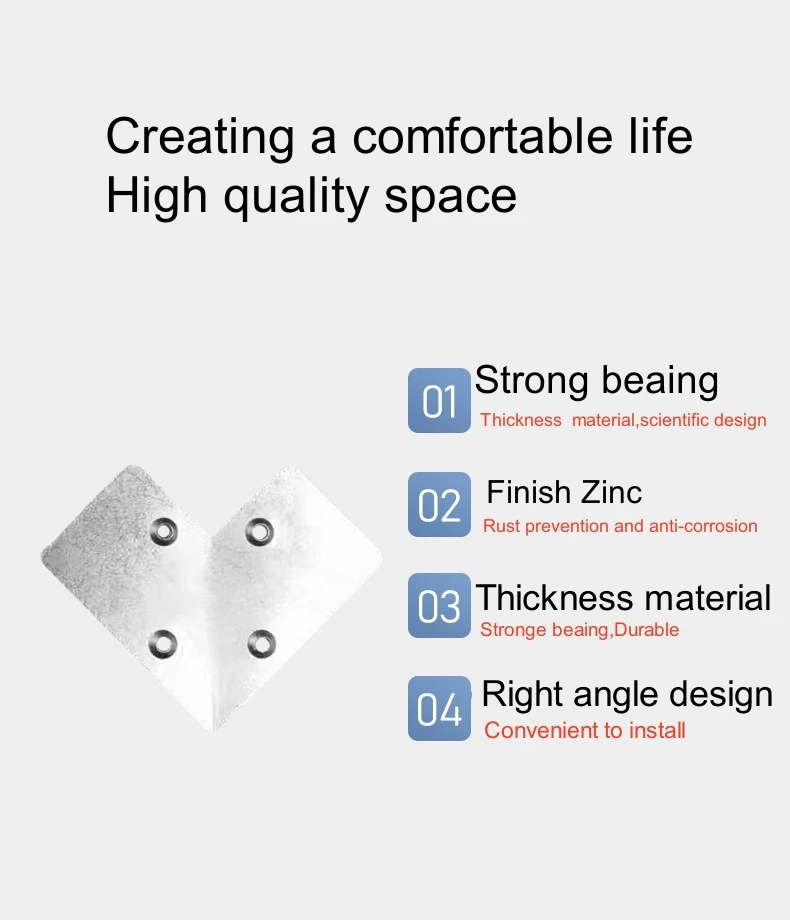 Creating a comfortable life
High quality space

01 Strong beaing
Thickness material,scientific design

02 Finish Zinc
Rust prevention and anti-corrosion

03 Thickness material
Stronge beaing,Durable

04 Right angle design
Convenient to install